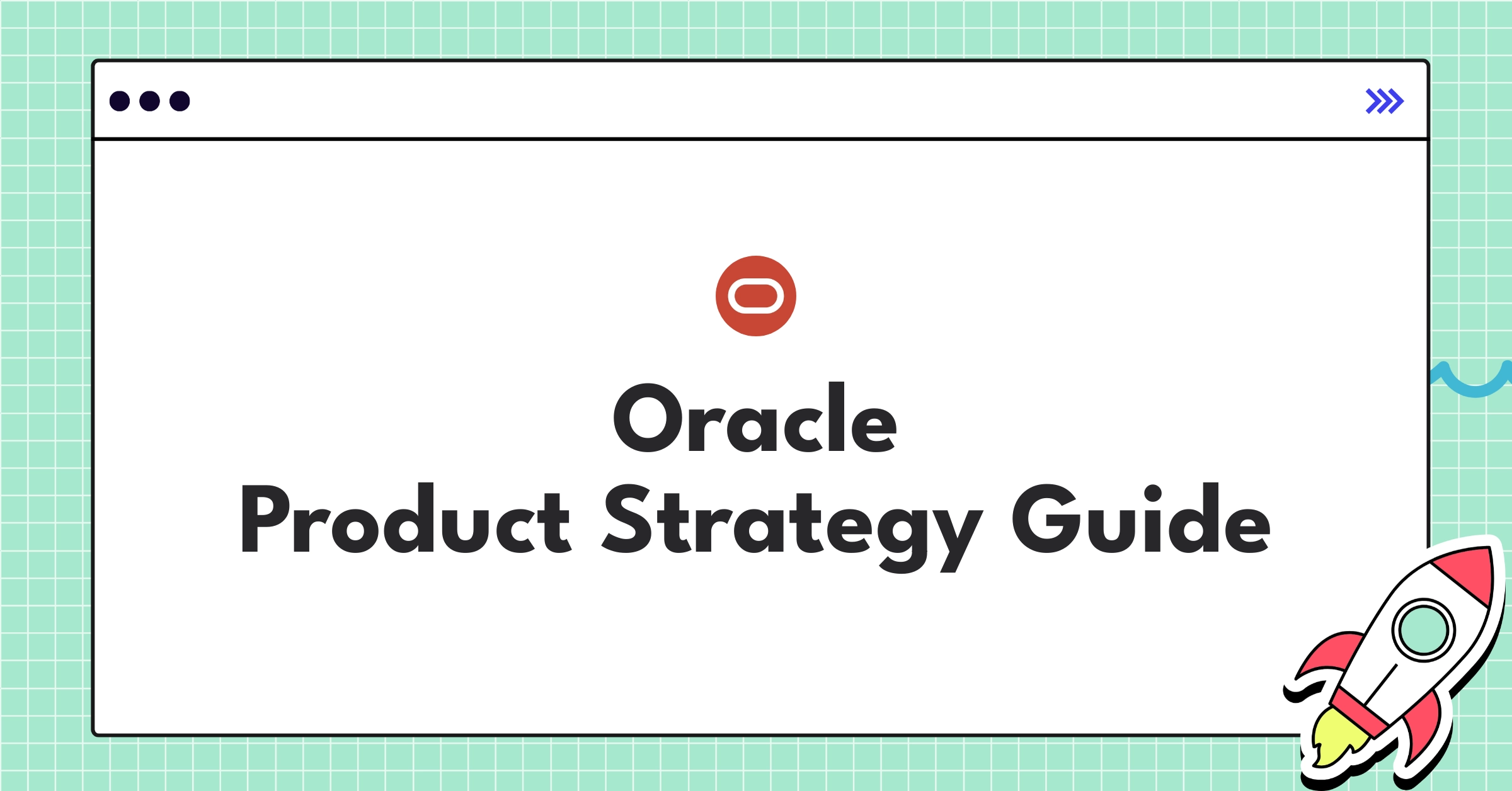 Oracle
Product Strategy Guide